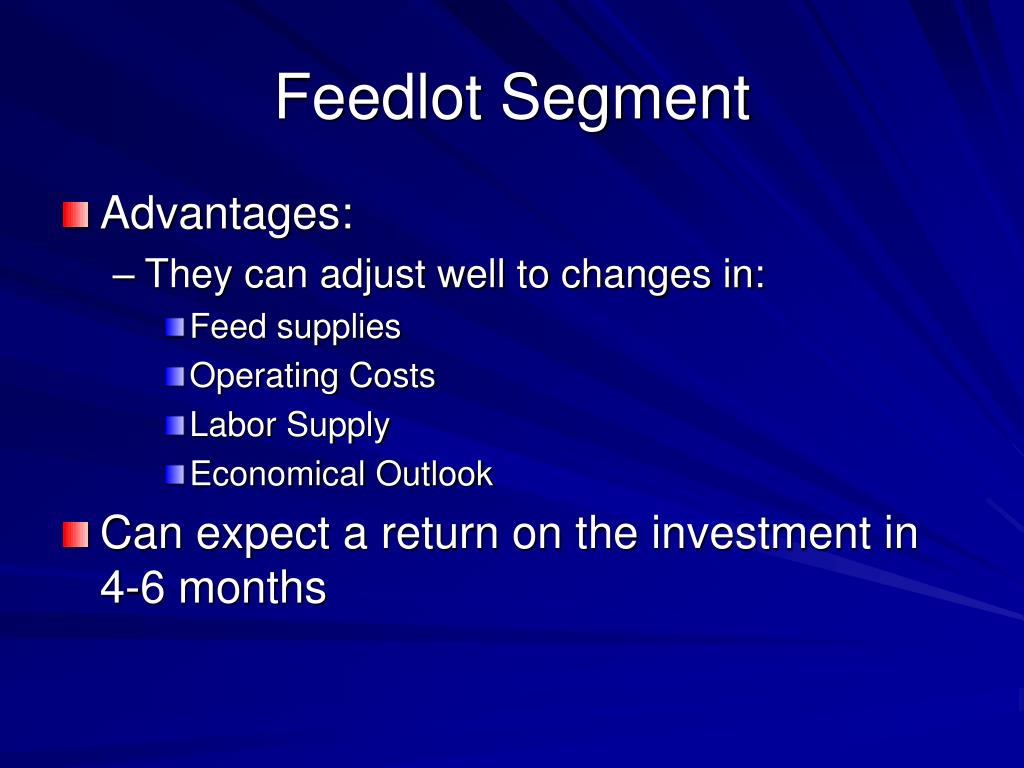 Feedlot Segment

Advantages:

– They can adjust well to changes in:

Feed supplies

Operating Costs

Labor Supply

Economical Outlook

Can expect a return on the investment in 4-6 months